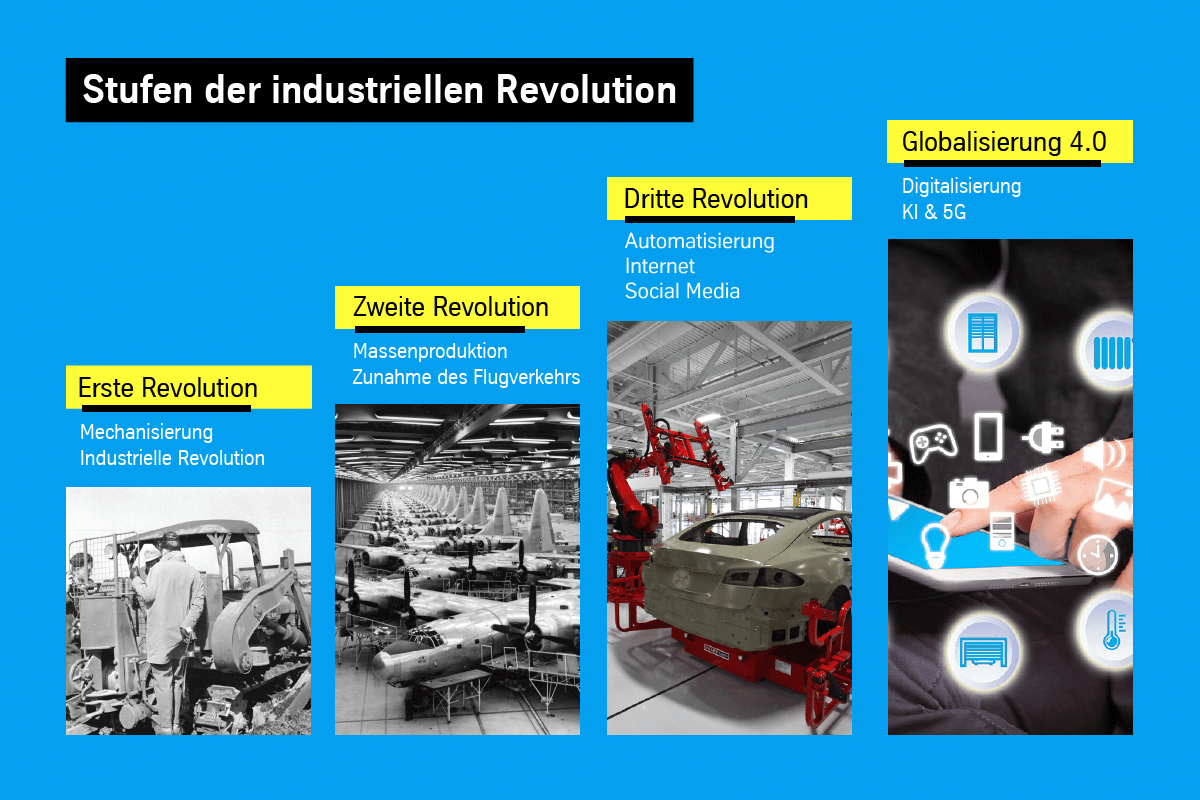 Stufen der industriellen Revolution

Erste Revolution

Mechanisierung
Industrielle Revolution

Zweite Revolution

Massenproduktion
Zunahme des Flugverkehrs

Dritte Revolution

Automatisierung
Internet
Social Media

Globalisierung 4.0

Digitalisierung
KI & 5G